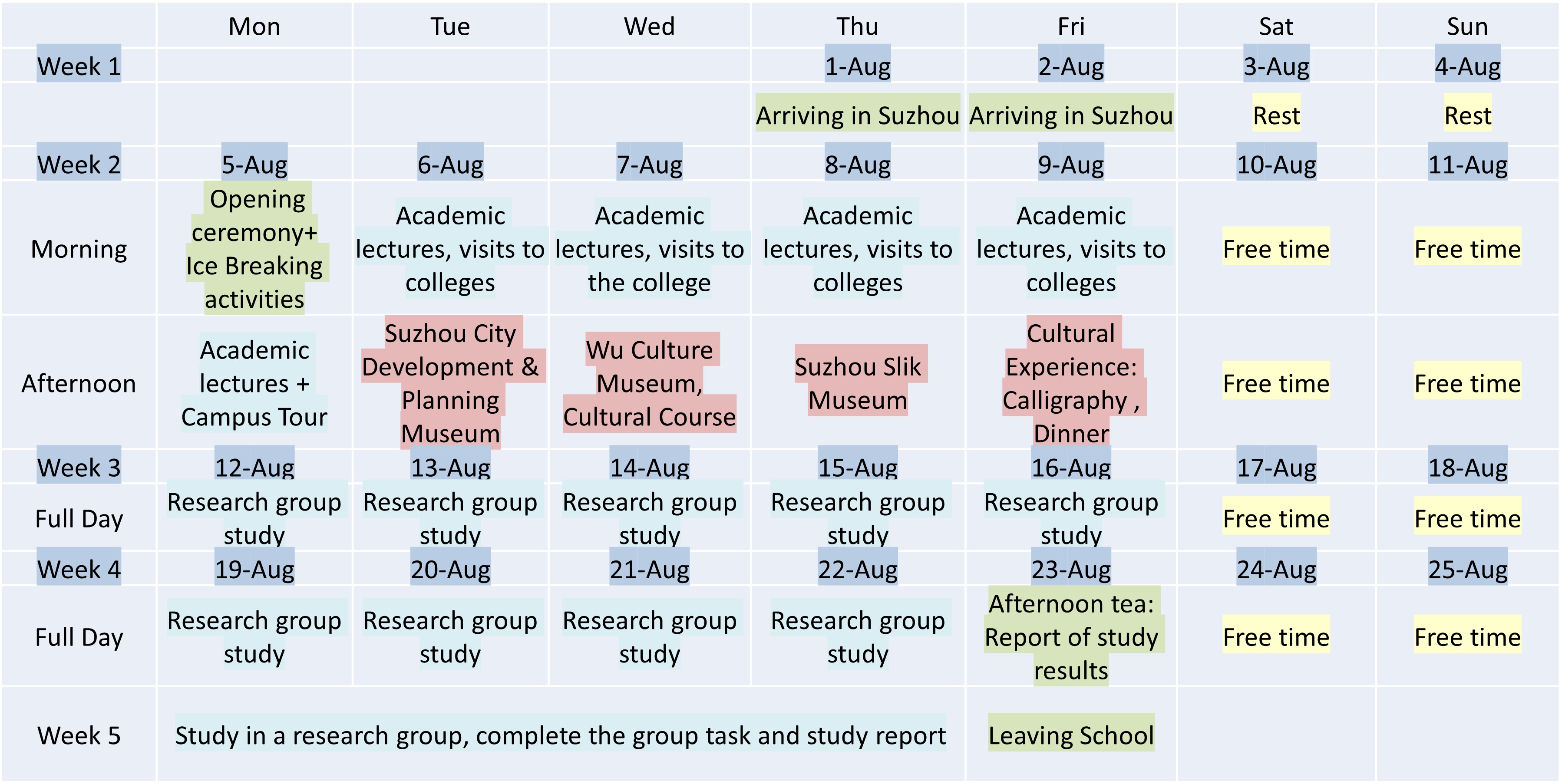 | | Mon | Tue | Wed | Thu | Fri | Sat | Sun |
|---|---|---|---|---|---|---|---|
| Week 1 | | | | 1-Aug | 2-Aug | 3-Aug | 4-Aug |
| | | | | Arriving in Suzhou | Arriving in Suzhou | Rest | Rest |
| Week 2 | 5-Aug | 6-Aug | 7-Aug | 8-Aug | 9-Aug | 10-Aug | 11-Aug |
| Morning | Opening ceremony+ Ice Breaking activities | Academic lectures, visits to colleges | Academic lectures, visits to the college | Academic lectures, visits to colleges | Academic lectures, visits to colleges | Free time | Free time |
| Afternoon | Academic lectures + Campus Tour | Suzhou City Development & Planning Museum | Wu Culture Museum, Cultural Course | Suzhou Slik Museum | Cultural Experience: Calligraphy , Dinner | Free time | Free time |
| Week 3 | 12-Aug | 13-Aug | 14-Aug | 15-Aug | 16-Aug | 17-Aug | 18-Aug |
| Full Day | Research group study | Research group study | Research group study | Research group study | Research group study | Free time | Free time |
| Week 4 | 19-Aug | 20-Aug | 21-Aug | 22-Aug | 23-Aug | 24-Aug | 25-Aug |
| Full Day | Research group study | Research group study | Research group study | Research group study | Afternoon tea: Report of study results | Free time | Free time |
| Week 5 | Study in a research group, complete the group task and study report | | | | Leaving School | | |